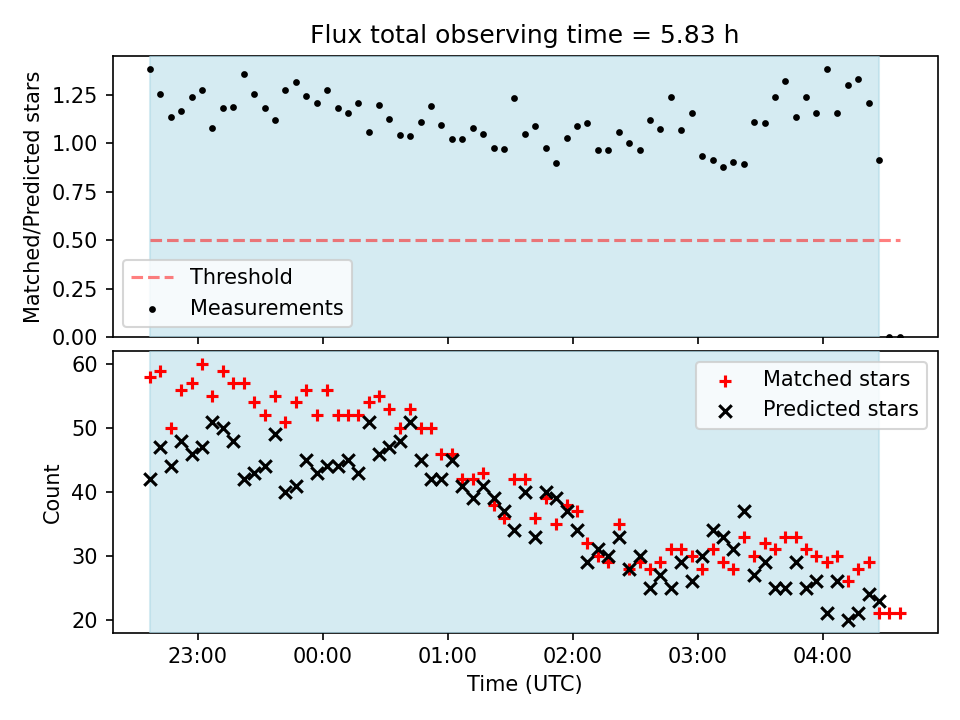 Flux total observing time = 5.83 h

Matched/Predicted stars

1.25
1.00
0.75
0.50
0.25
0.00

Threshold
Measurements

Count

60
50
40
30
20

Matched stars
Predicted stars

23:00
00:00
01:00
02:00
03:00
04:00

Time (UTC)